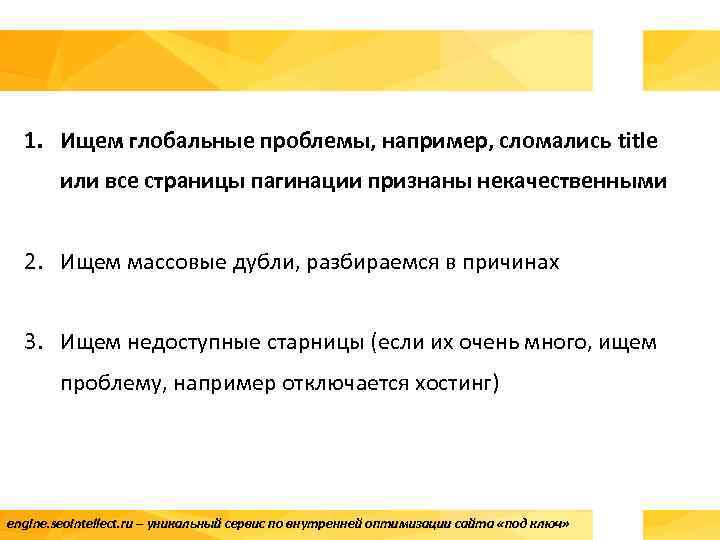 1. Ищем глобальные проблемы, например, сломались title или все страницы пагинации признаны некачественными

2. Ищем массовые дубли, разбираемся в причинах

3. Ищем недоступные старницы (если их очень много, ищем проблему, например отключается хостинг)

engine.seointellect.ru – уникальный сервис по внутренней оптимизации сайта «под ключ»